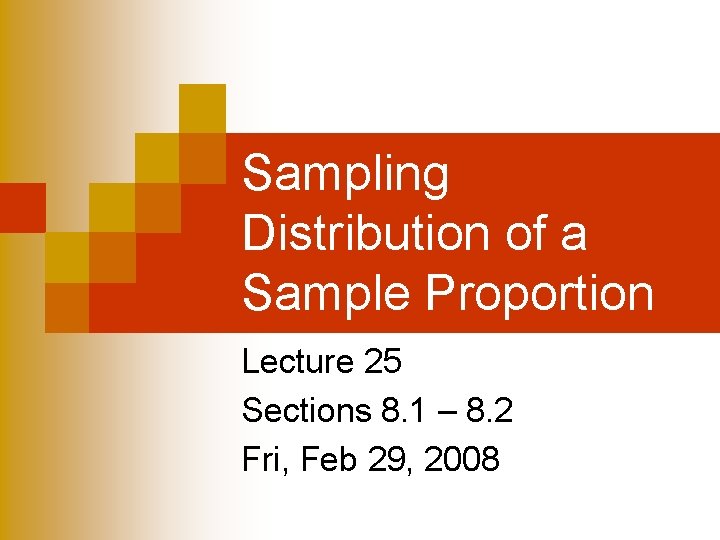 Sampling Distribution of a Sample Proportion

Lecture 25

Sections 8.1 – 8.2

Fri, Feb 29, 2008